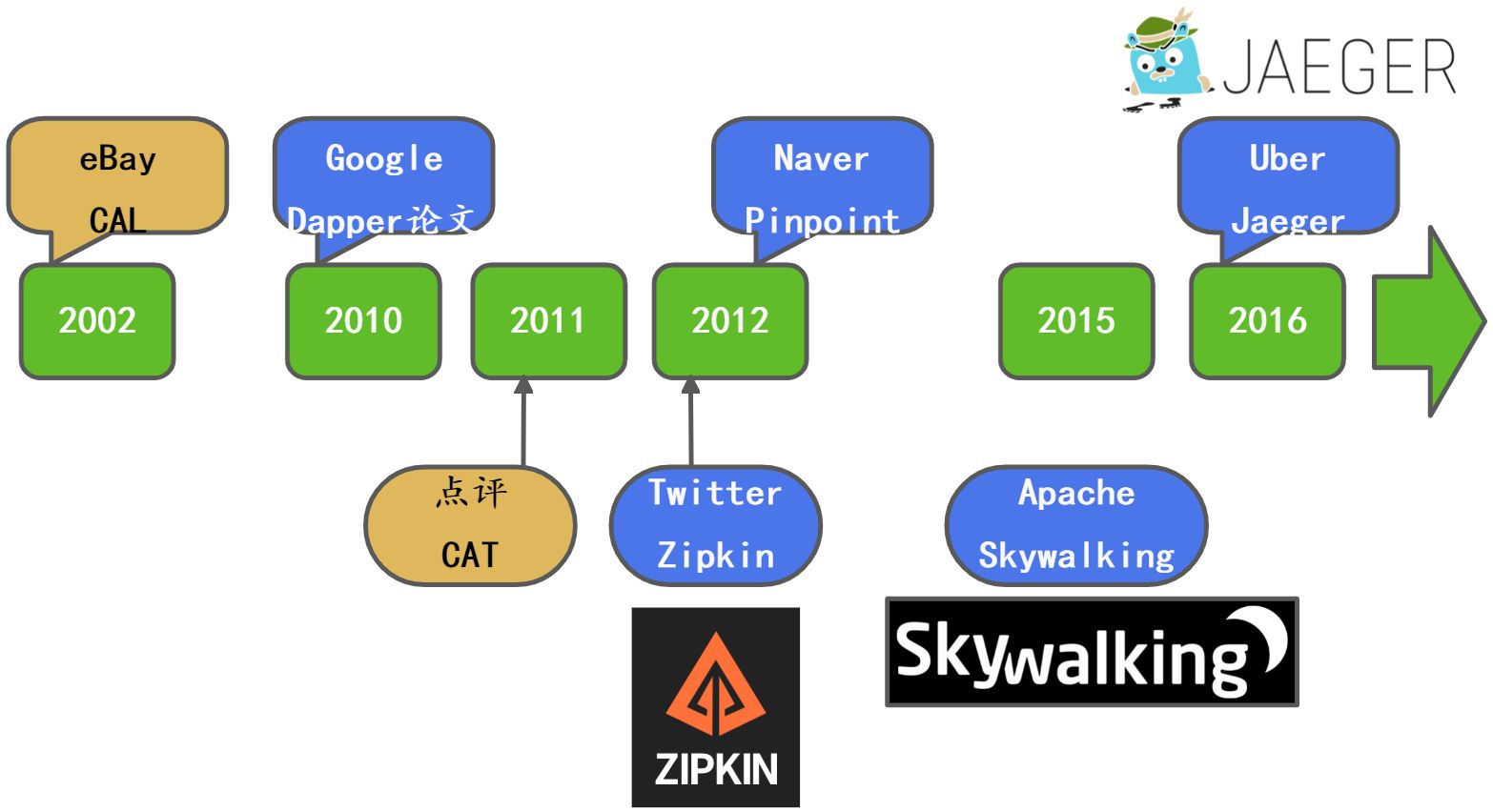 JAEGER

eBay
CAL

Google
Dapper论文

Naver
Pinpoint

Uber
Jaeger

2002

2010

2011

2012

2015

2016

点评
CAT

Twitter
Zipkin

Apache
Skywalking

ZIPKIN

Skywalking